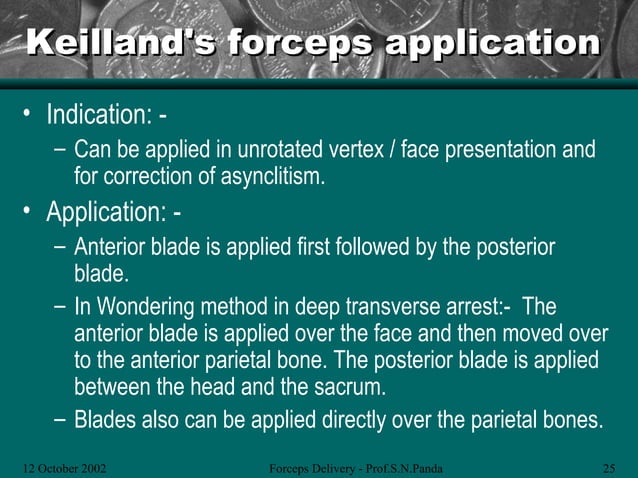 Keilland's forceps application

• Indication: -
 – Can be applied in unrotated vertex / face presentation and for correction of asynclitism.
• Application: -
 – Anterior blade is applied first followed by the posterior blade.
 – In Wondering method in deep transverse arrest:- The anterior blade is applied over the face and then moved over to the anterior parietal bone. The posterior blade is applied between the head and the sacrum.
 – Blades also can be applied directly over the parietal bones.

12 October 2002 Forceps Delivery - Prof.S.N.Panda 25